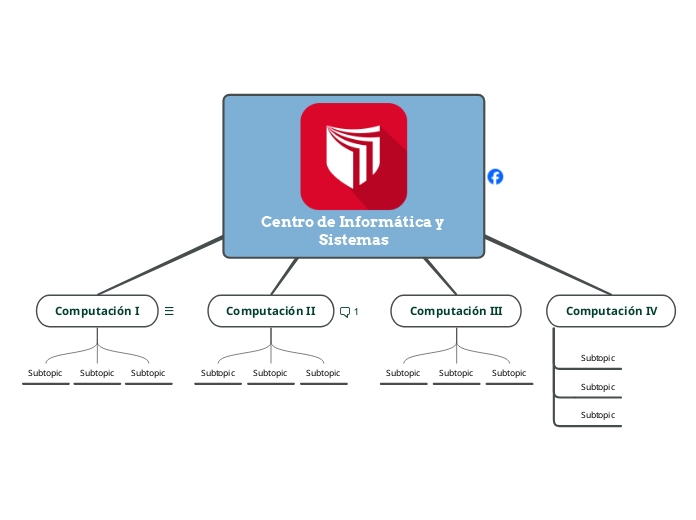 Centro de Informática y Sistemas

Computación I

Subtopic Subtopic Subtopic

Computación II

1

Subtopic Subtopic Subtopic

Computación III

Subtopic Subtopic Subtopic

Computación IV

Subtopic

Subtopic

Subtopic